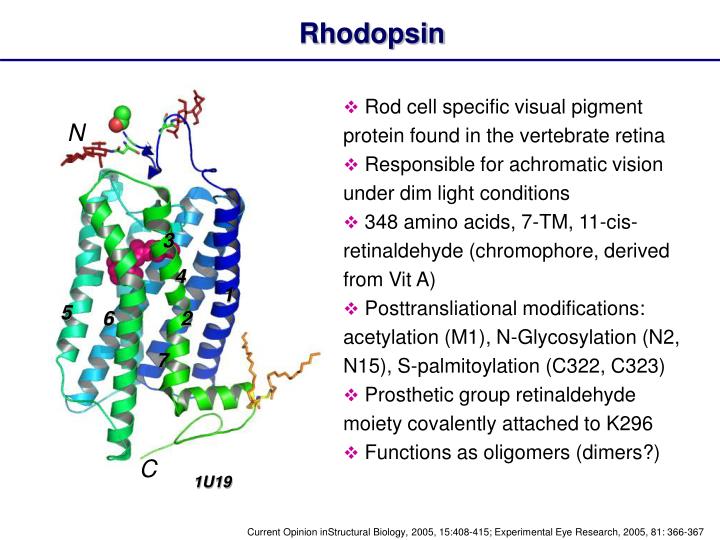 Rhodopsin

N

3

4

1

5

6

2

7

C

1U19

❖ Rod cell specific visual pigment protein found in the vertebrate retina
❖ Responsible for achromatic vision under dim light conditions
❖ 348 amino acids, 7-TM, 11-cis-retinaldehyde (chromophore, derived from Vit A)
❖ Posttransliational modifications: acetylation (M1), N-Glycosylation (N2, N15), S-palmitoylation (C322, C323)
❖ Prosthetic group retinaldehyde moiety covalently attached to K296
❖ Functions as oligomers (dimers?)

Current Opinion inStructural Biology, 2005, 15:408-415; Experimental Eye Research, 2005, 81: 366-367